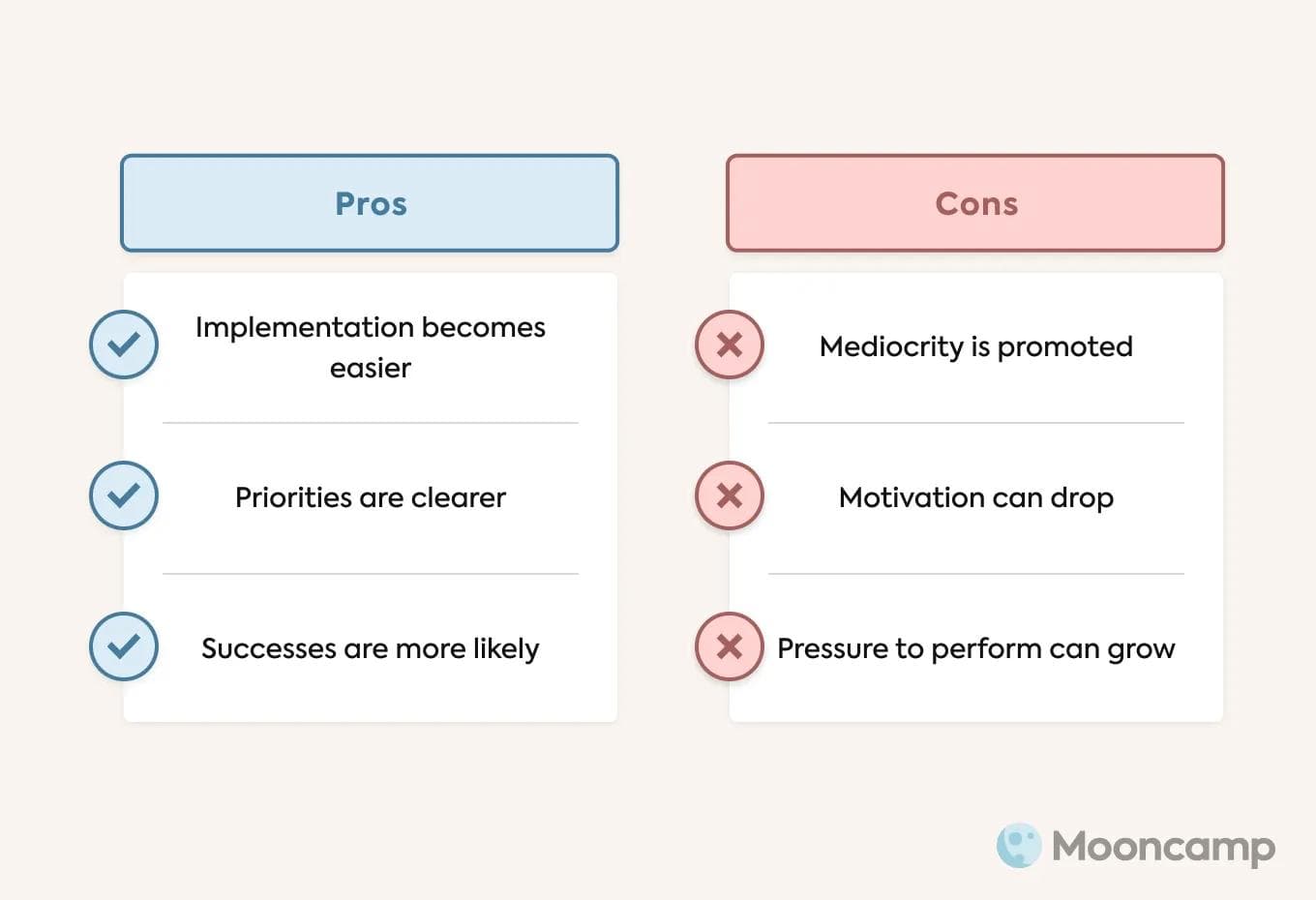 Pros

Implementation becomes easier

Priorities are clearer

Successes are more likely

Cons

Mediocrity is promoted

Motivation can drop

Pressure to perform can grow

Mooncamp